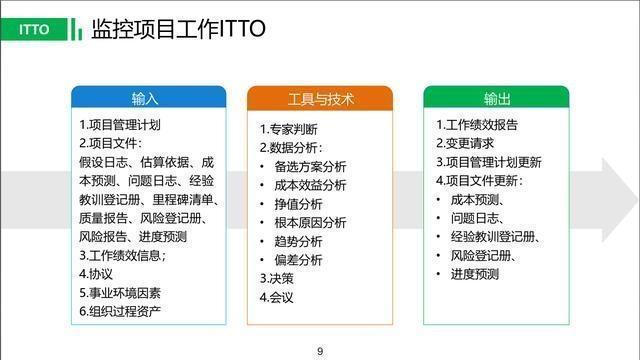 ITTO

监控项目工作ITTO

输入

1.项目管理计划
2.项目文件：
假设日志、估算依据、成本预测、问题日志、经验教训登记册、里程碑清单、质量报告、风险登记册、风险报告、进度预测
3.工作绩效信息；
4.协议
5.事业环境因素
6.组织过程资产

工具与技术

1.专家判断
2.数据分析：
• 备选方案分析
• 成本效益分析
• 挣值分析
• 根本原因分析
• 趋势分析
• 偏差分析
3.决策
4.会议

输出

1.工作绩效报告
2.变更请求
3.项目管理计划更新
4.项目文件更新：
• 成本预测、
• 问题日志、
• 经验教训登记册、
• 风险登记册、
• 进度预测

9